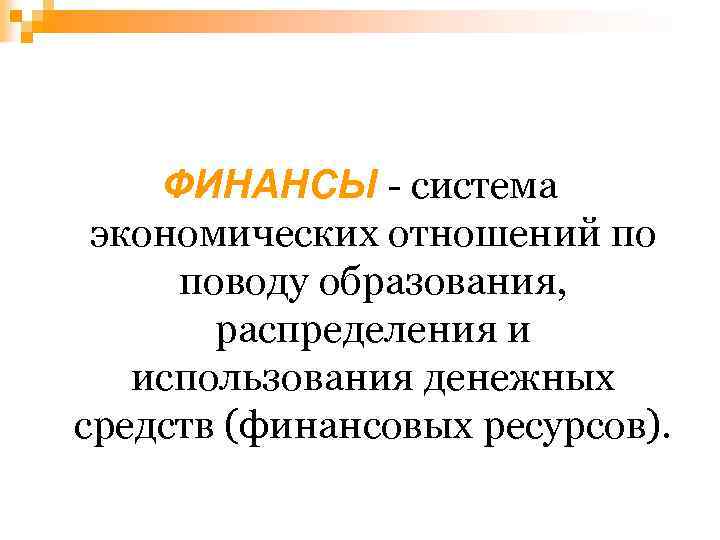 ФИНАНСЫ - система экономических отношений по поводу образования, распределения и использования денежных средств (финансовых ресурсов).